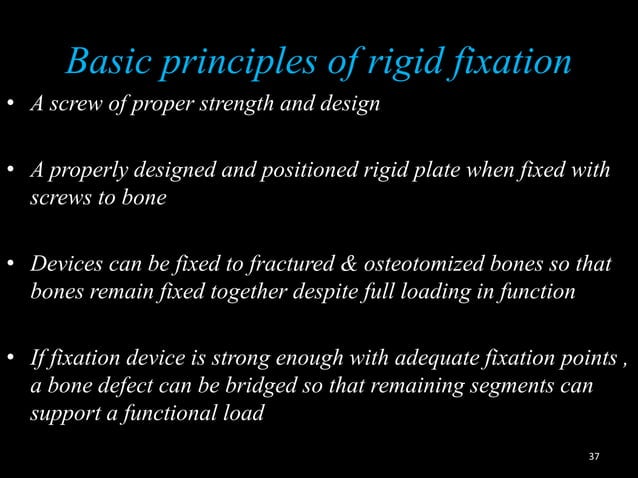 Basic principles of rigid fixation

• A screw of proper strength and design

• A properly designed and positioned rigid plate when fixed with screws to bone

• Devices can be fixed to fractured & osteotomized bones so that bones remain fixed together despite full loading in function

• If fixation device is strong enough with adequate fixation points , a bone defect can be bridged so that remaining segments can support a functional load

37